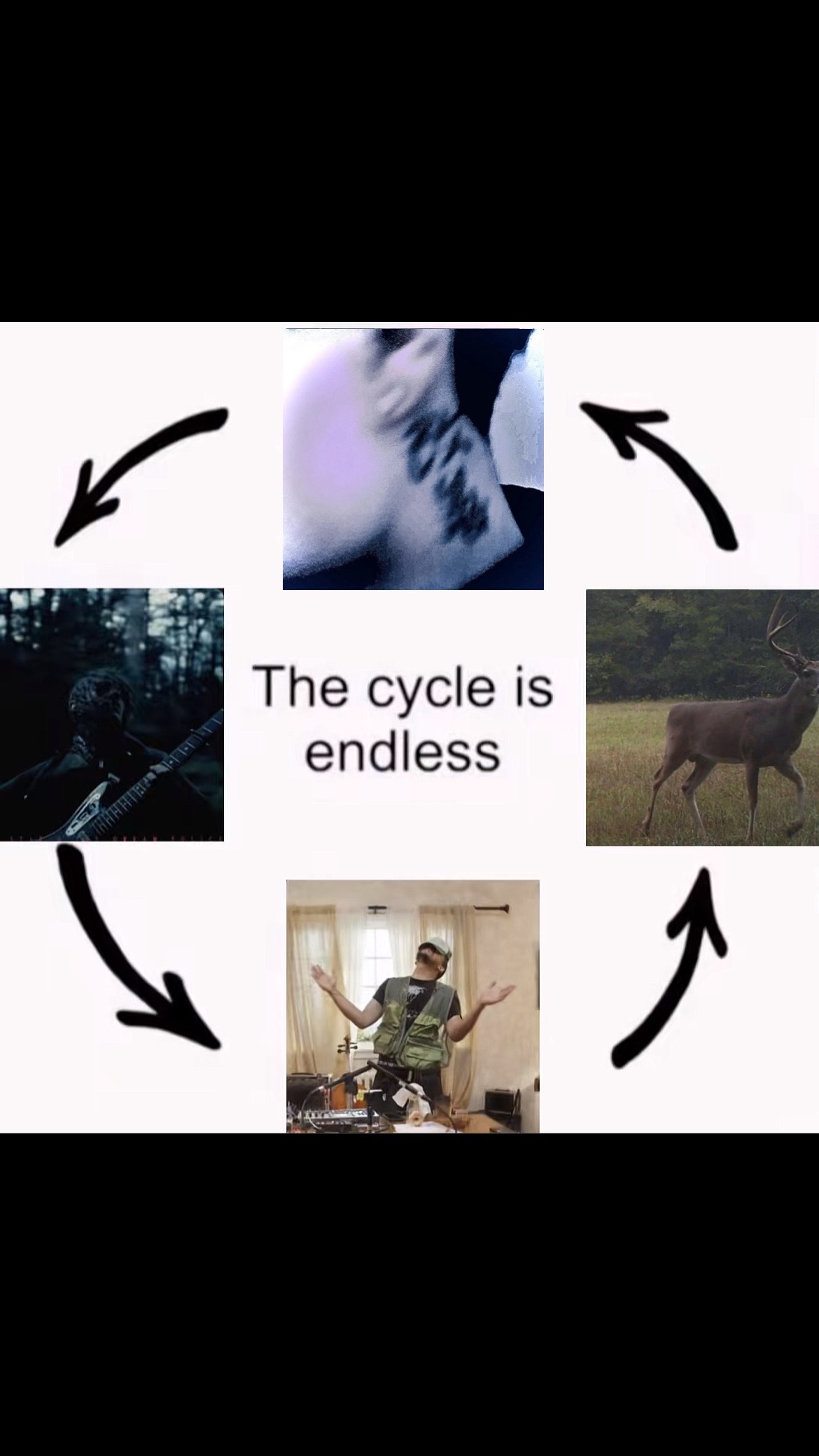 The cycle is endless